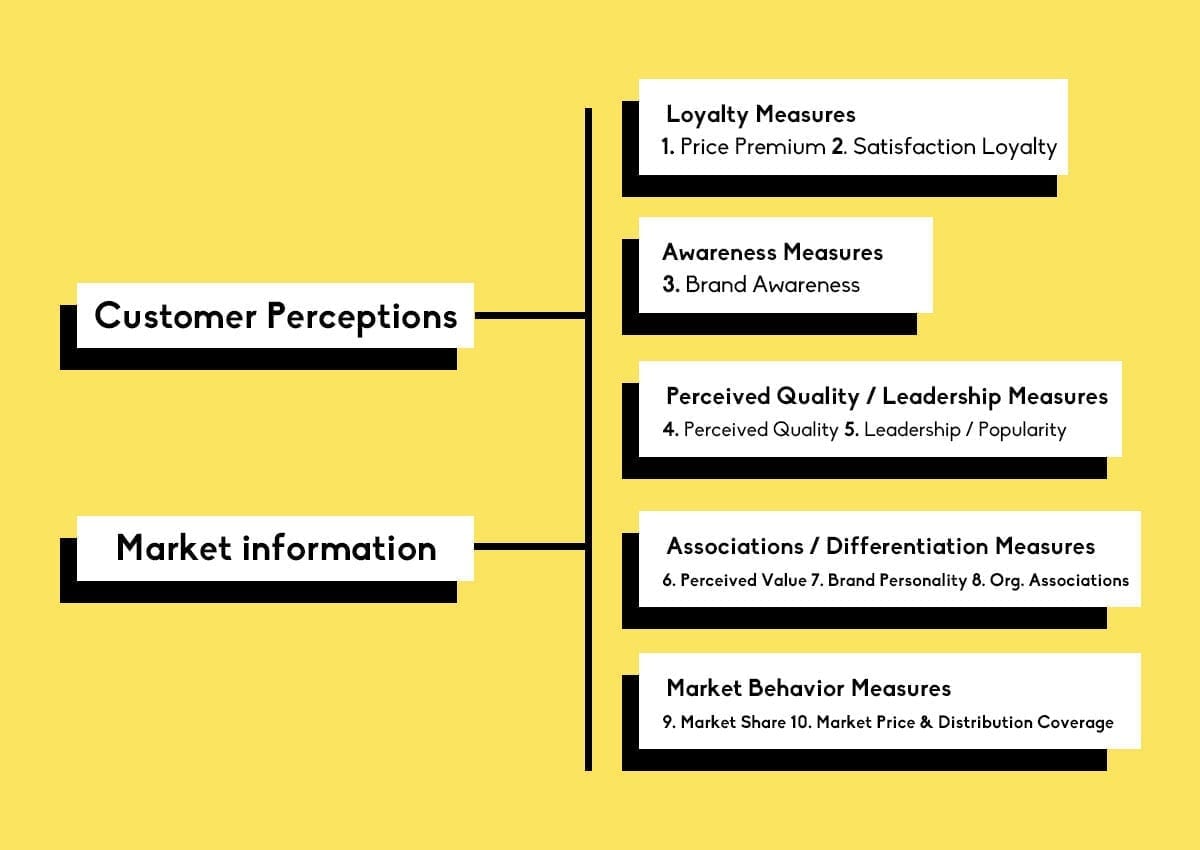 Customer Perceptions

Market information

Loyalty Measures
1. Price Premium 2. Satisfaction Loyalty

Awareness Measures
3. Brand Awareness

Perceived Quality / Leadership Measures
4. Perceived Quality 5. Leadership / Popularity

Associations / Differentiation Measures
6. Perceived Value 7. Brand Personality 8. Org. Associations

Market Behavior Measures
9. Market Share 10. Market Price & Distribution Coverage